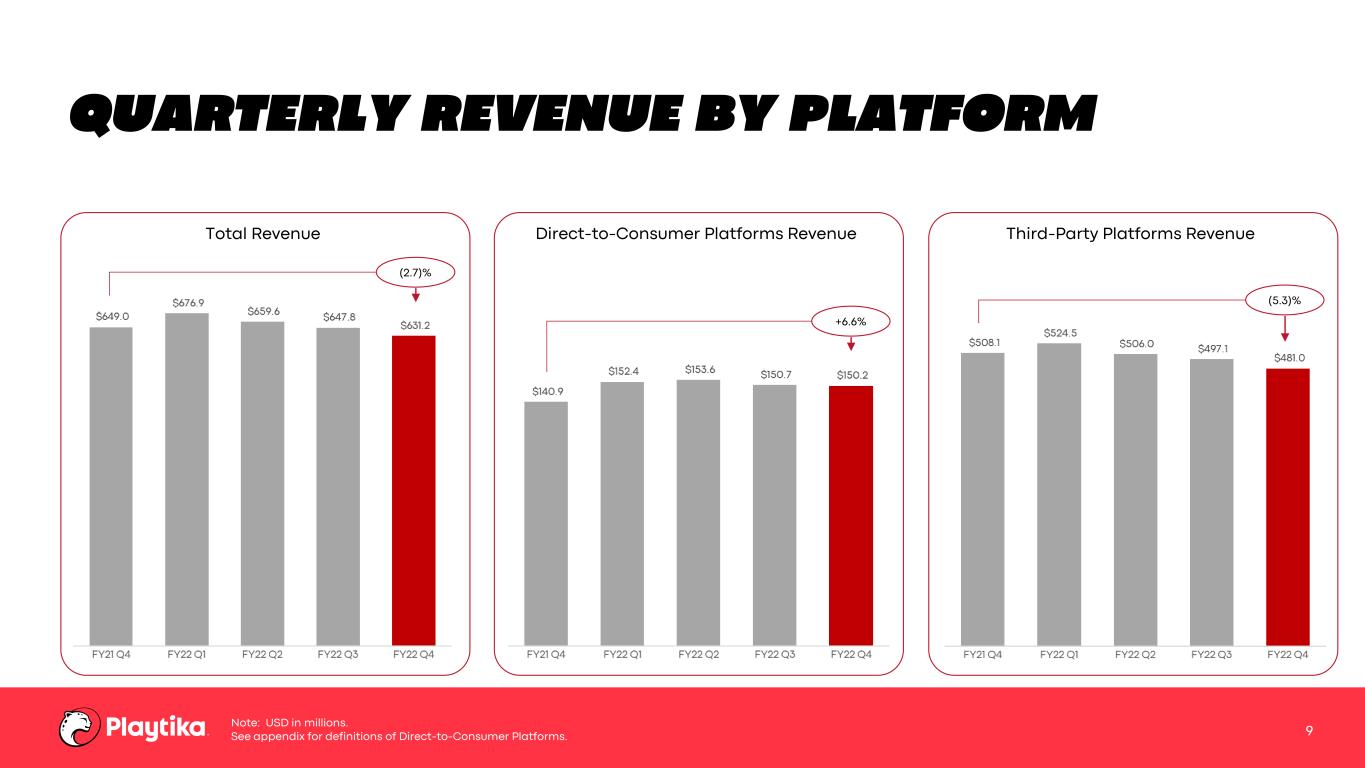 QUARTERLY REVENUE BY PLATFORM

Total Revenue

(2.7)%

$649.0 $676.9 $659.6 $647.8 $631.2

FY21 Q4 FY22 Q1 FY22 Q2 FY22 Q3 FY22 Q4

Direct-to-Consumer Platforms Revenue

+6.6%

$140.9 $152.4 $153.6 $150.7 $150.2

FY21 Q4 FY22 Q1 FY22 Q2 FY22 Q3 FY22 Q4

Third-Party Platforms Revenue

(5.3)%

$508.1 $524.5 $506.0 $497.1 $481.0

FY21 Q4 FY22 Q1 FY22 Q2 FY22 Q3 FY22 Q4

Playtika

Note: USD in millions.
See appendix for definitions of Direct-to-Consumer Platforms.

9